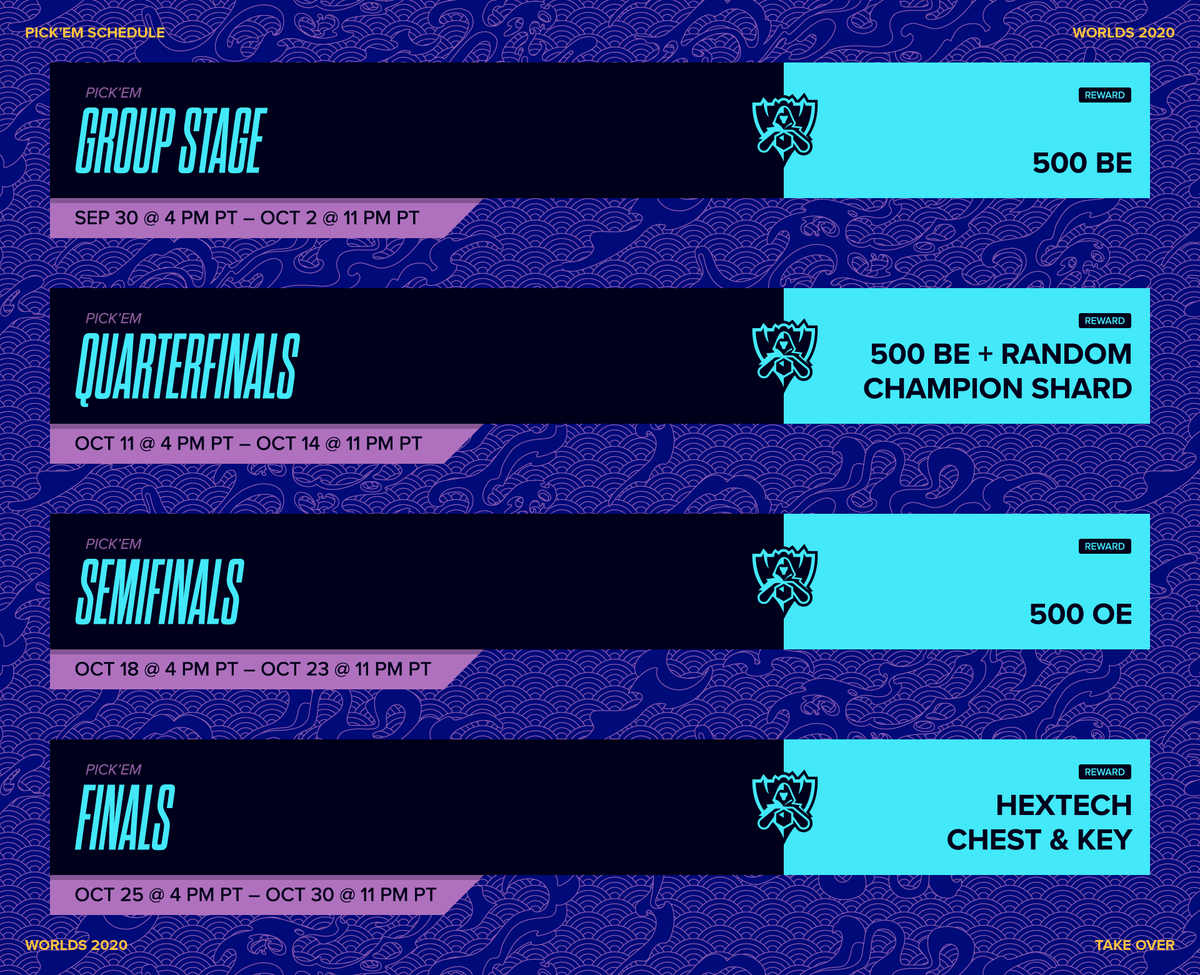 PICK'EM SCHEDULE

WORLDS 2020

PICK'EM
GROUP STAGE

REWARD
500 BE

SEP 30 @ 4 PM PT – OCT 2 @ 11 PM PT

PICK'EM
QUARTERFINALS

REWARD
500 BE + RANDOM CHAMPION SHARD

OCT 11 @ 4 PM PT – OCT 14 @ 11 PM PT

PICK'EM
SEMIFINALS

REWARD
500 OE

OCT 18 @ 4 PM PT – OCT 23 @ 11 PM PT

PICK'EM
FINALS

REWARD
HEXTECH CHEST & KEY

OCT 25 @ 4 PM PT – OCT 30 @ 11 PM PT

WORLDS 2020

TAKE OVER